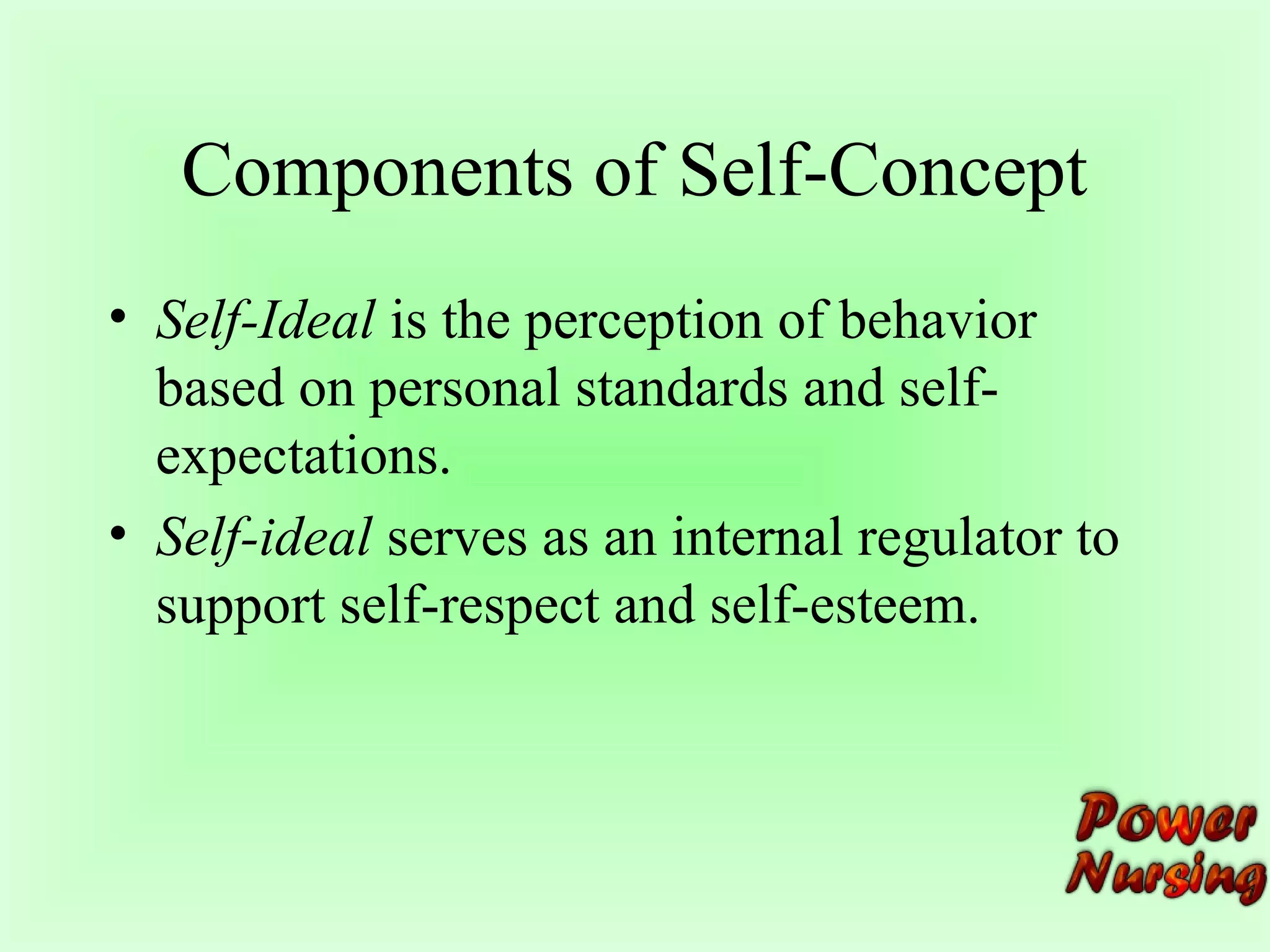 Components of Self-Concept

• Self-Ideal is the perception of behavior based on personal standards and self-expectations.

• Self-ideal serves as an internal regulator to support self-respect and self-esteem.

Power Nursing